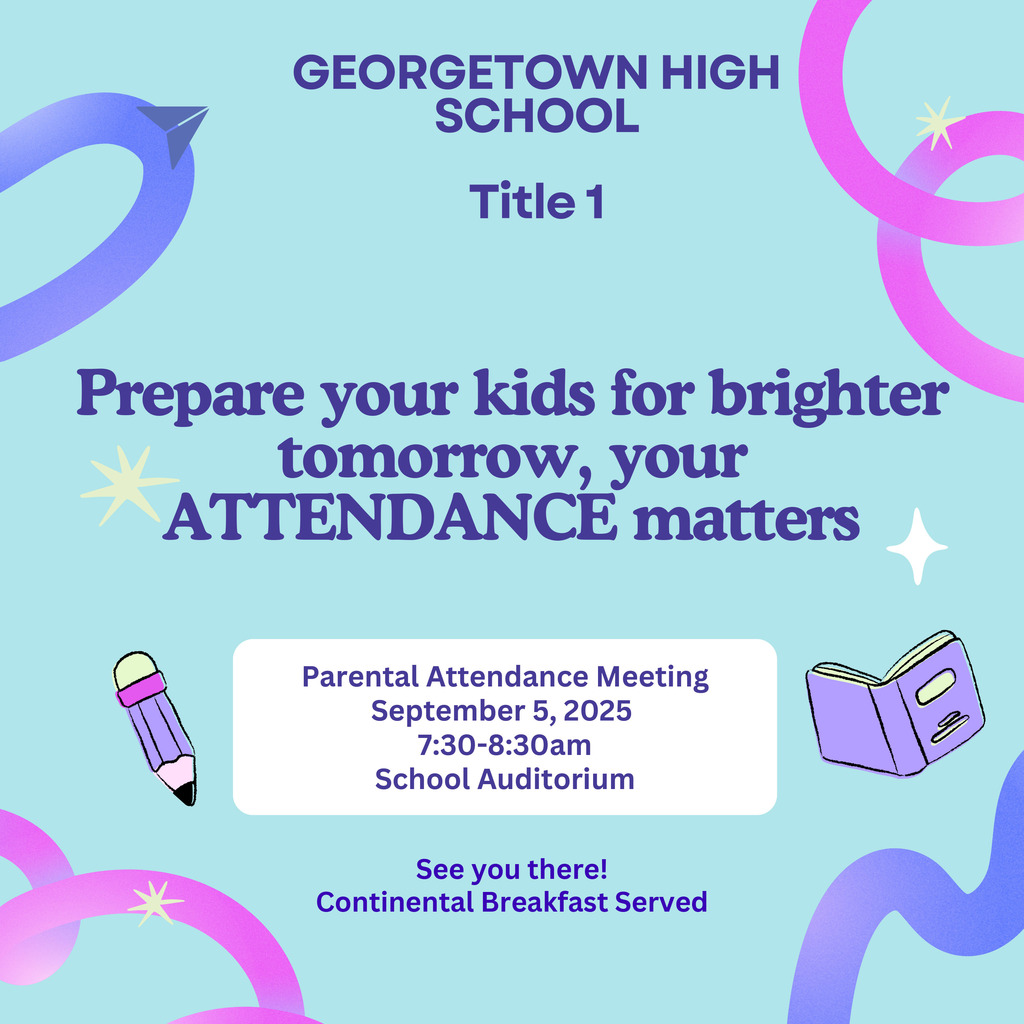 GEORGETOWN HIGH SCHOOL

Title 1

Prepare your kids for brighter tomorrow, your ATTENDANCE matters

Parental Attendance Meeting
September 5, 2025
7:30-8:30am
School Auditorium

See you there!
Continental Breakfast Served